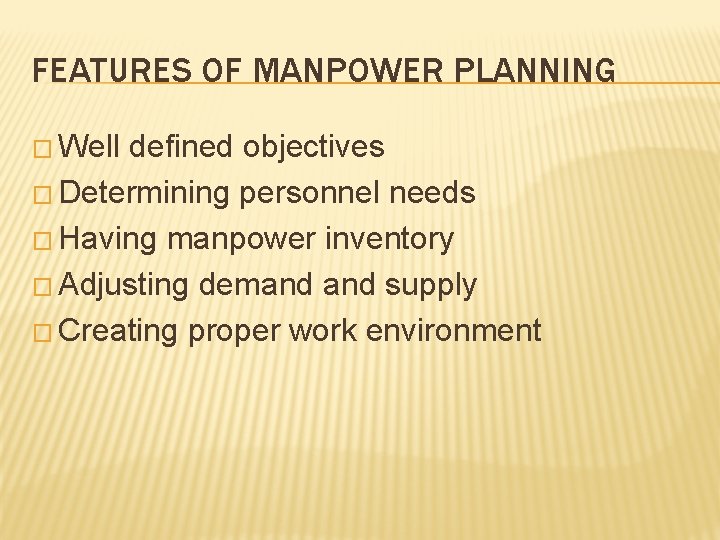 FEATURES OF MANPOWER PLANNING

□ Well defined objectives
□ Determining personnel needs
□ Having manpower inventory
□ Adjusting demand and supply
□ Creating proper work environment